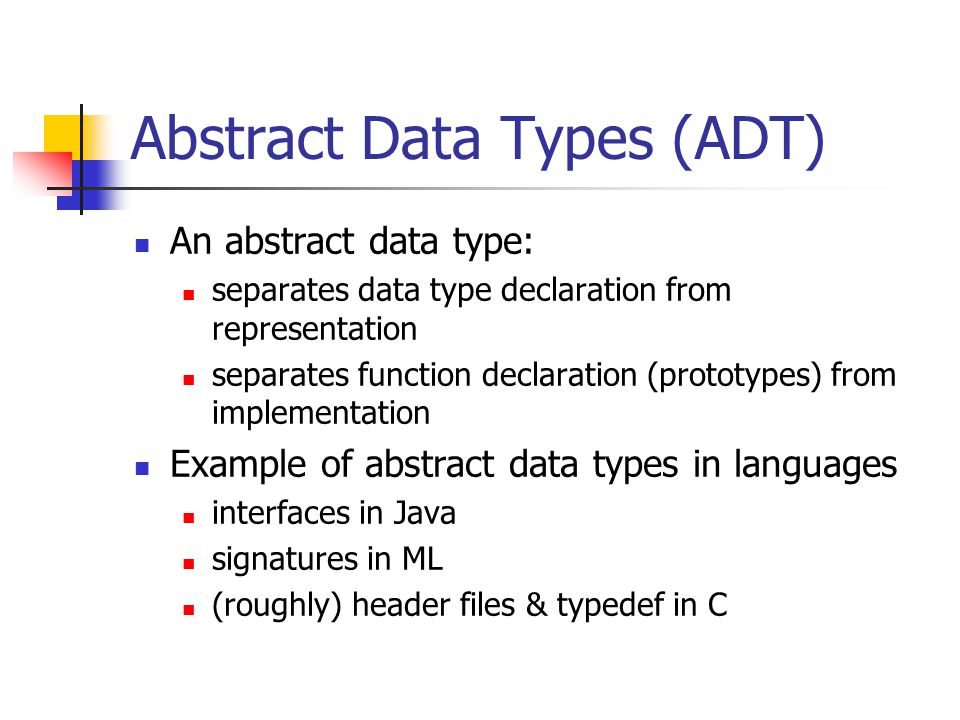 Abstract Data Types (ADT)

An abstract data type:

separates data type declaration from representation

separates function declaration (prototypes) from implementation

Example of abstract data types in languages

interfaces in Java

signatures in ML

(roughly) header files & typedef in C